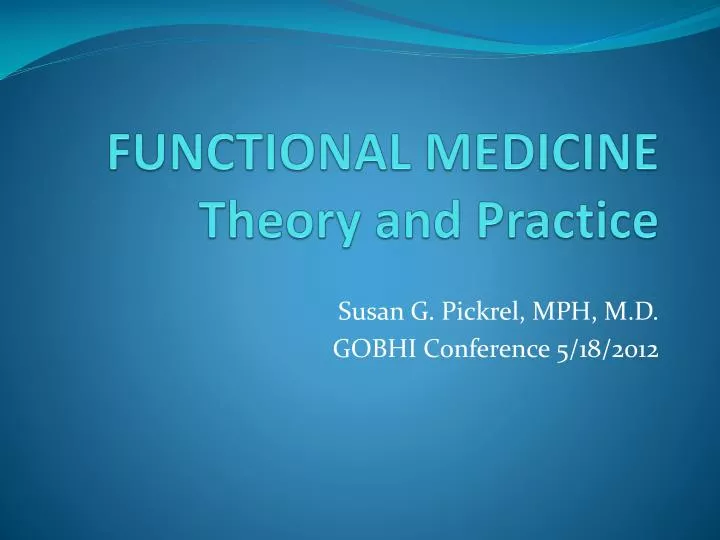 FUNCTIONAL MEDICINE
Theory and Practice

Susan G. Pickrel, MPH, M.D.
GOBHI Conference 5/18/2012